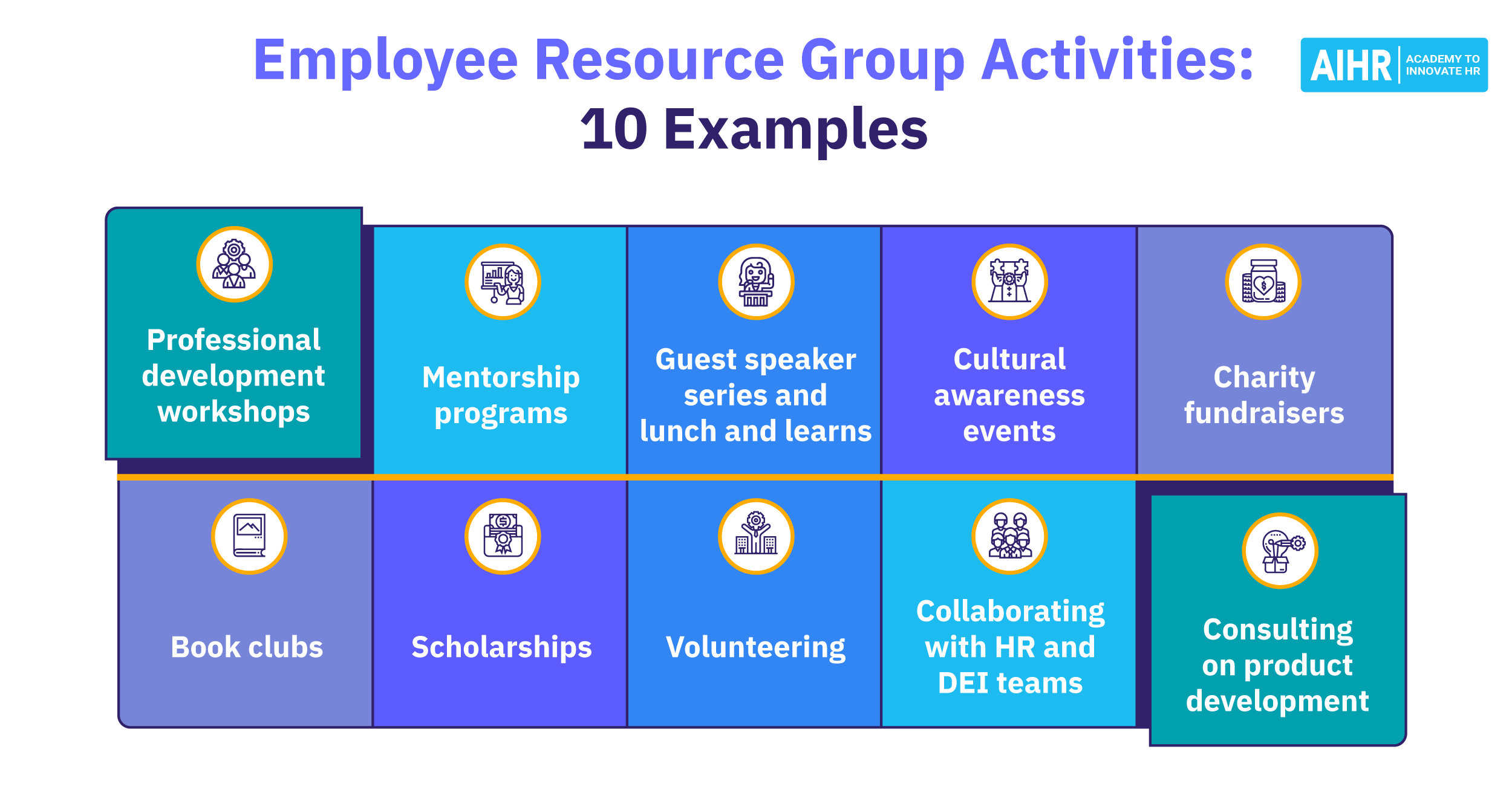 Employee Resource Group Activities:
10 Examples

AIHR ACADEMY TO INNOVATE HR

Professional development workshops

Mentorship programs

Guest speaker series and lunch and learns

Cultural awareness events

Charity fundraisers

Book clubs

Scholarships

Volunteering

Collaborating with HR and DEI teams

Consulting on product development